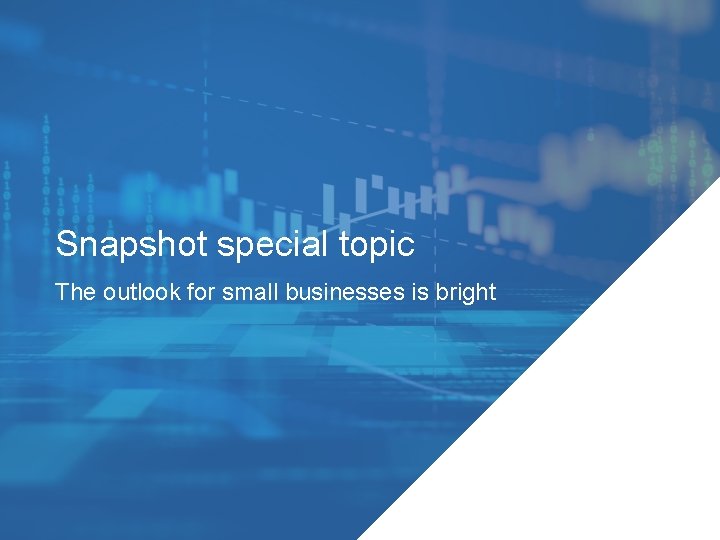 Snapshot special topic

The outlook for small businesses is bright